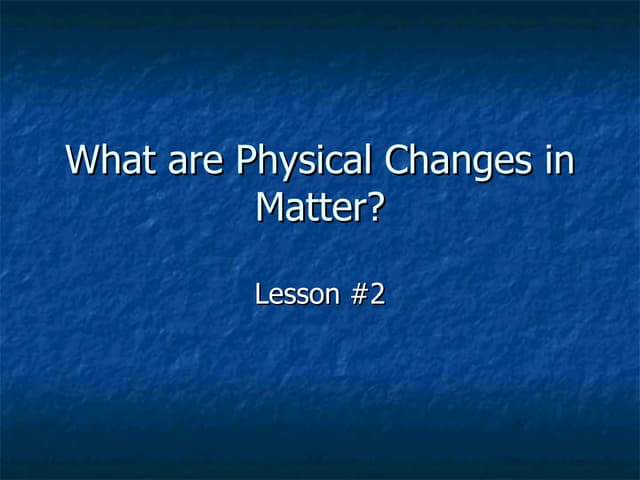 What are Physical Changes in Matter?

Lesson #2